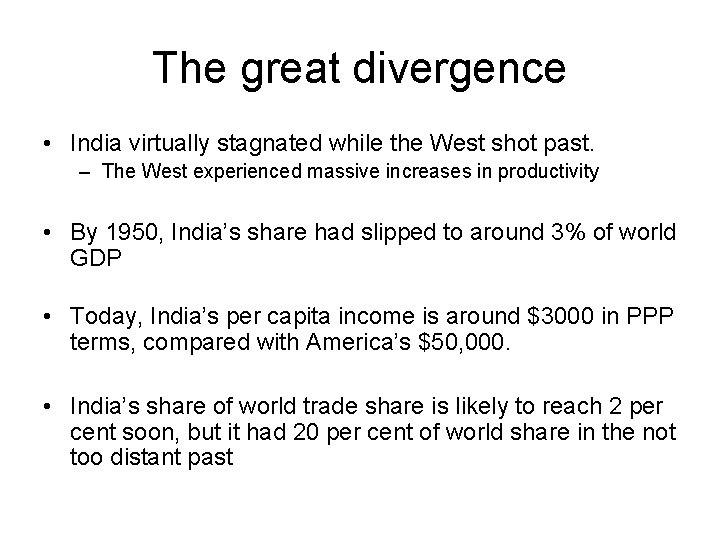 The great divergence

• India virtually stagnated while the West shot past.
  – The West experienced massive increases in productivity

• By 1950, India's share had slipped to around 3% of world GDP

• Today, India's per capita income is around \$3000 in PPP terms, compared with America's \$50,000.

• India's share of world trade share is likely to reach 2 per cent soon, but it had 20 per cent of world share in the not too distant past